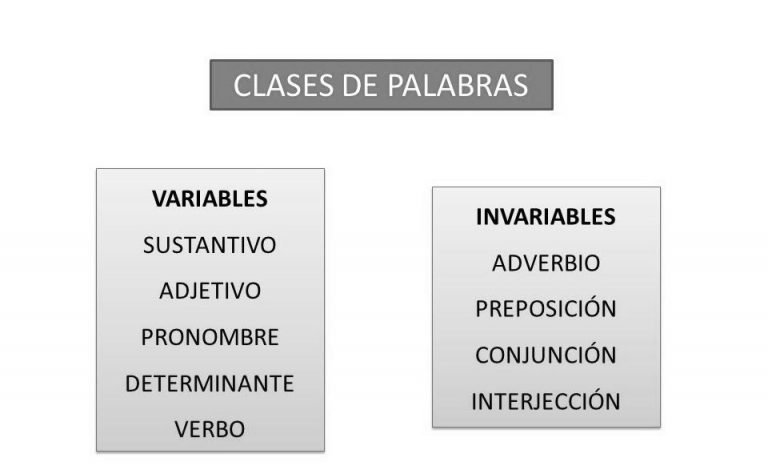 CLASES DE PALABRAS

VARIABLES
SUSTANTIVO
ADJETIVO
PRONOMBRE
DETERMINANTE
VERBO

INVARIABLES
ADVERBIO
PREPOSICIÓN
CONJUNCIÓN
INTERJECCIÓN